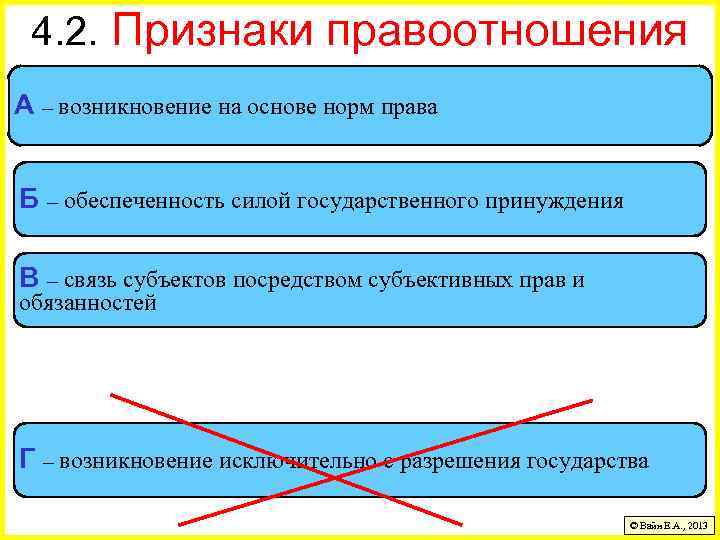 4.2. Признаки правоотношения

А – возникновение на основе норм права

Б – обеспеченность силой государственного принуждения

В – связь субъектов посредством субъективных прав и обязанностей

Г – возникновение исключительно с разрешения государства

© Вайн Е.А., 2013